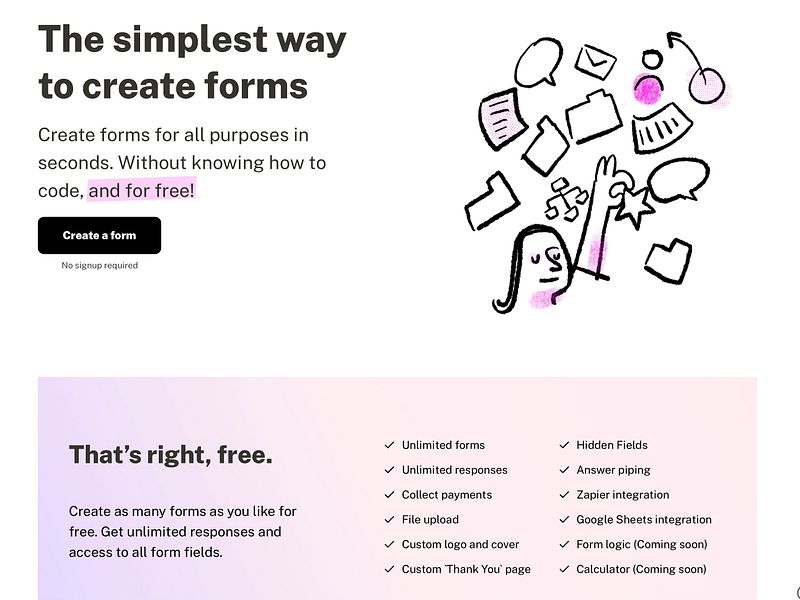 The simplest way to create forms

Create forms for all purposes in seconds. Without knowing how to code, and for free!

Create a form

No signup required

That's right, free.

Create as many forms as you like for free. Get unlimited responses and access to all form fields.

✓ Unlimited forms
✓ Unlimited responses
✓ Collect payments
✓ File upload
✓ Custom logo and cover
✓ Custom 'Thank You' page

✓ Hidden Fields
✓ Answer piping
✓ Zapier integration
✓ Google Sheets integration
✓ Form logic (Coming soon)
✓ Calculator (Coming soon)